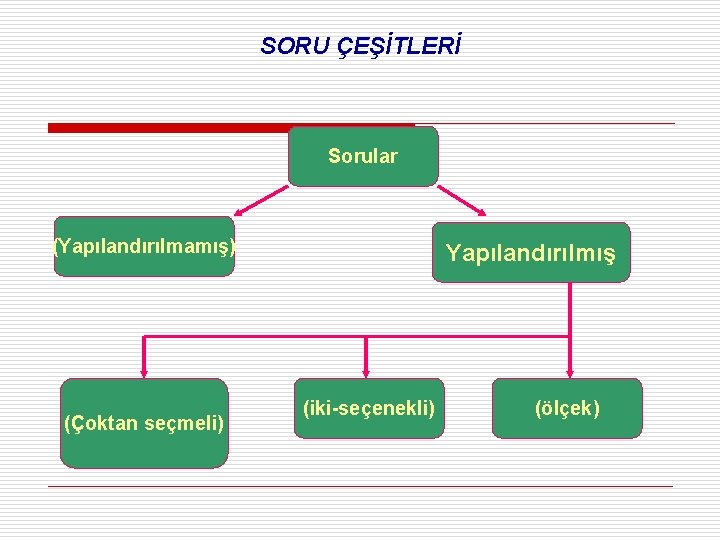 SORU ÇEŞİTLERİ

Sorular

(Yapılandırılmamış)

Yapılandırılmış

(Çoktan seçmeli)

(iki-seçenekli)

(ölçek)